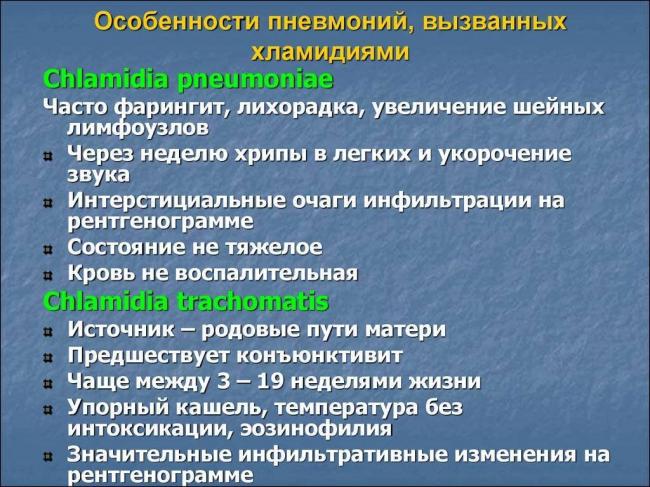 Особенности пневмоний, вызванных хламидиями

Chlamidia pneumoniae

Часто фарингит, лихорадка, увеличение шейных лимфоузлов

Через неделю хрипы в легких и укорочение звука

Интерстициальные очаги инфильтрации на рентгенограмме

Состояние не тяжелое

Кровь не воспалительная

Chlamidia trachomatis

Источник – родовые пути матери

Предшествует конъюнктивит

Чаще между 3 – 19 неделями жизни

Упорный кашель, температура без интоксикации, эозинофилия

Значительные инфильтративные изменения на рентгенограмме